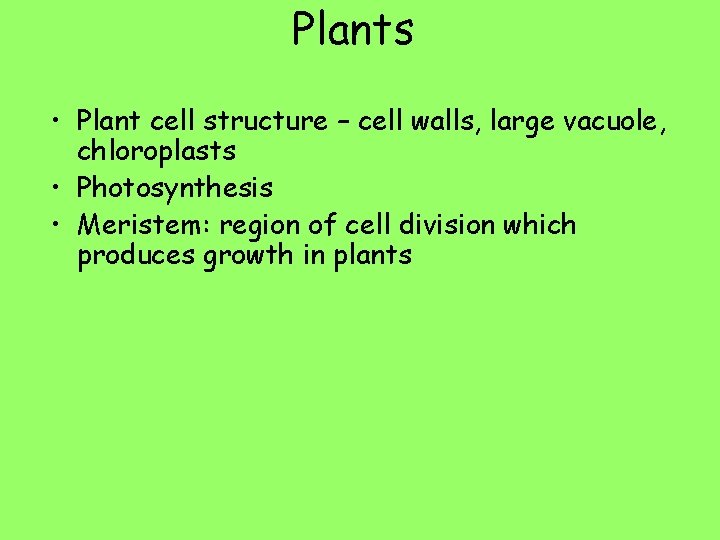 Plants

• Plant cell structure – cell walls, large vacuole, chloroplasts
• Photosynthesis
• Meristem: region of cell division which produces growth in plants